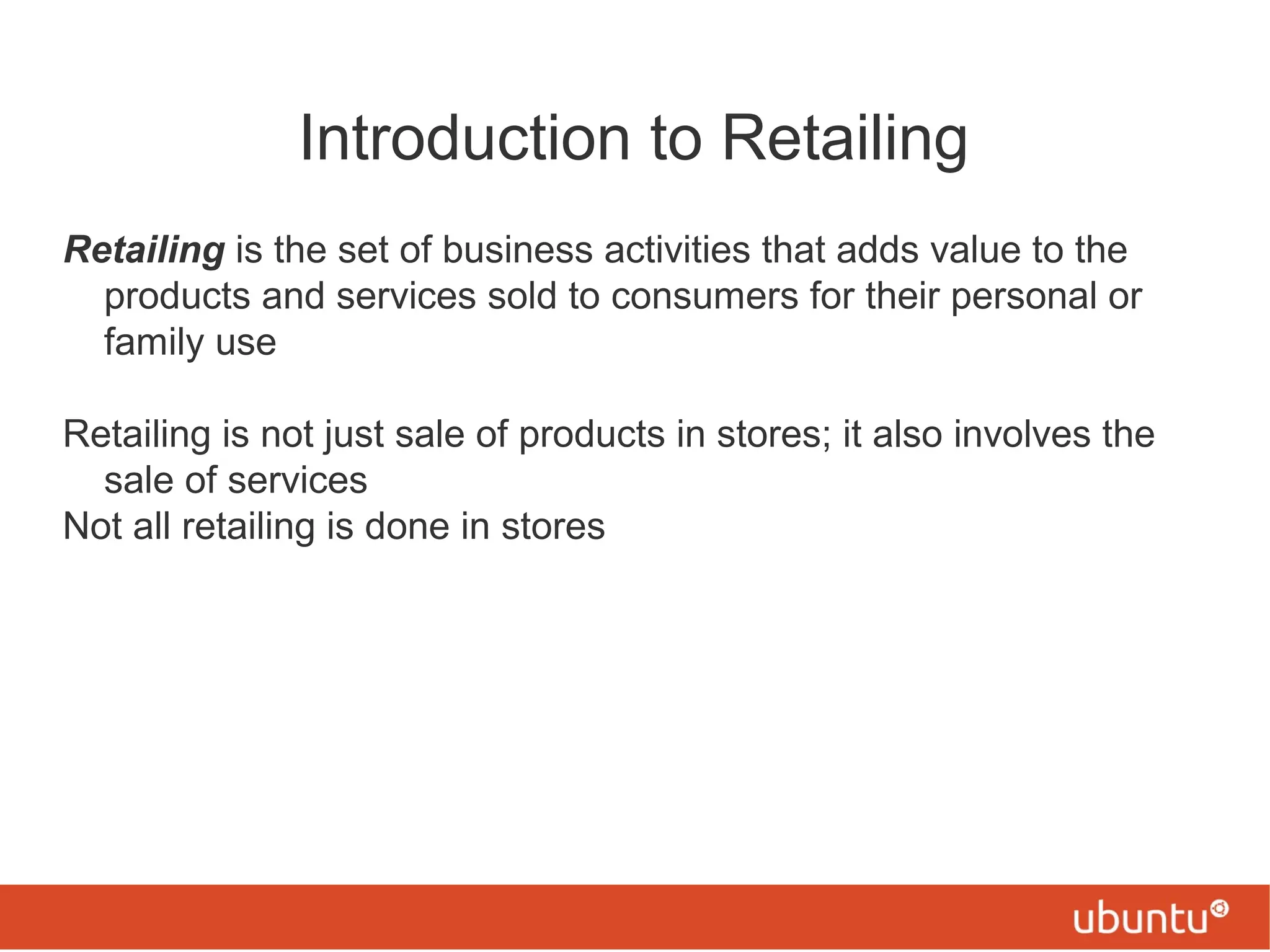 Introduction to Retailing

Retailing is the set of business activities that adds value to the products and services sold to consumers for their personal or family use

Retailing is not just sale of products in stores; it also involves the sale of services
Not all retailing is done in stores

ubuntu